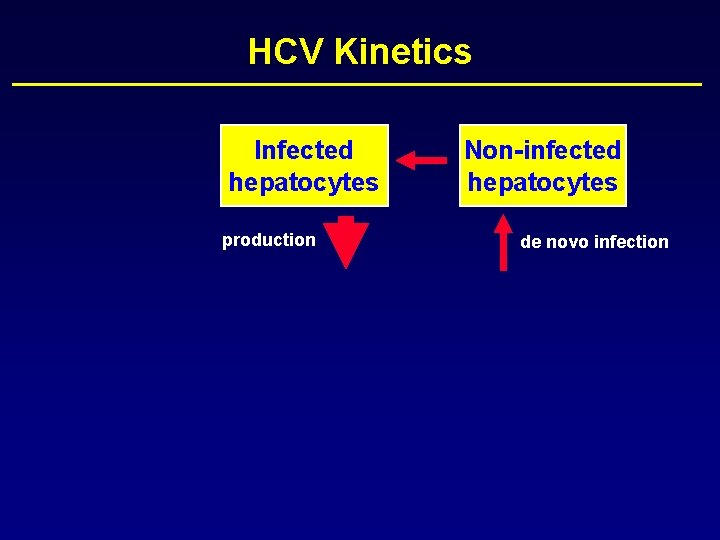 HCV Kinetics

Infected hepatocytes

Non-infected hepatocytes

production

de novo infection